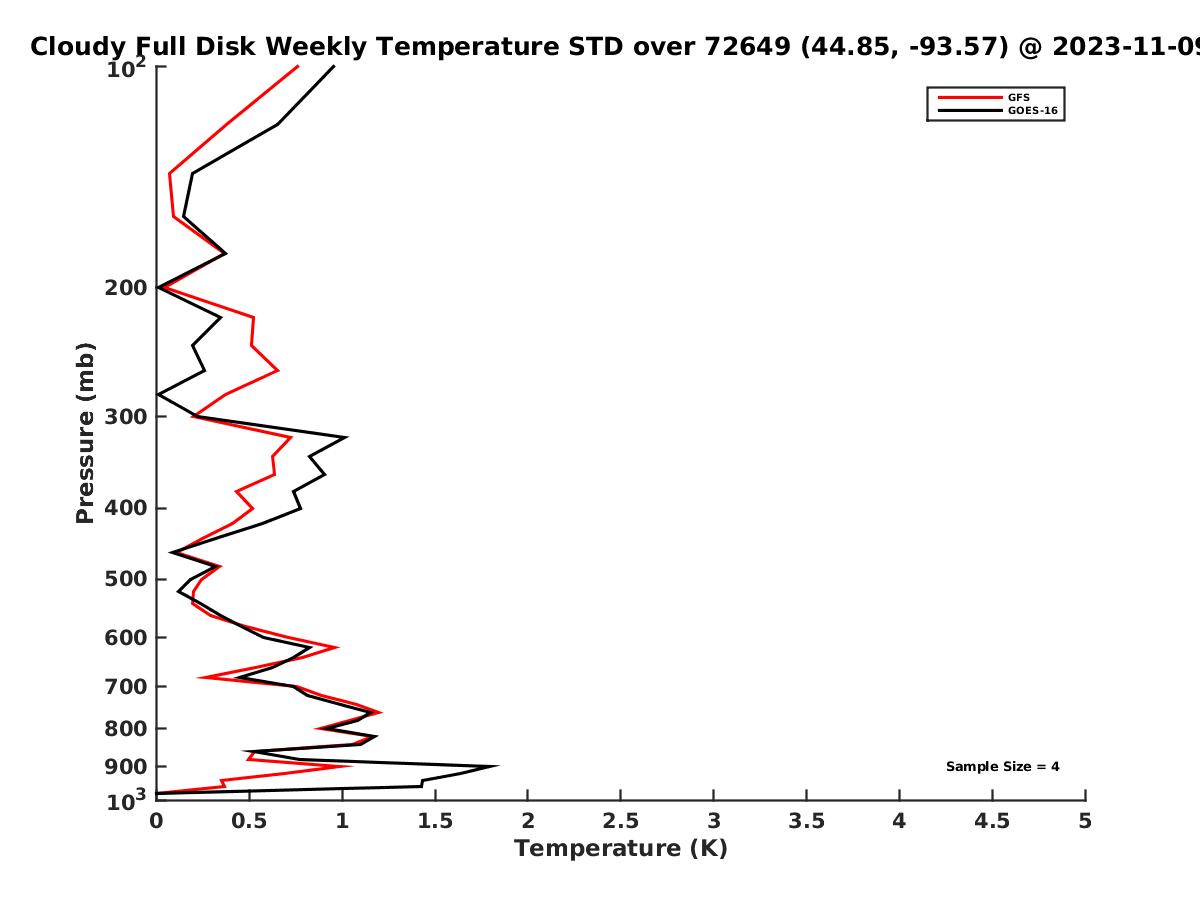 Cloudy Full Disk Weekly Temperature STD over 72649 (44.85, -93.57) @ 2023-11-09

GFS
GOES-16

Pressure (mb)

$10^2$
200
300
400
500
600
700
800
900
$10^3$

Sample Size = 4

0
0.5
1
1.5
2
2.5
3
3.5
4
4.5
5

Temperature (K)